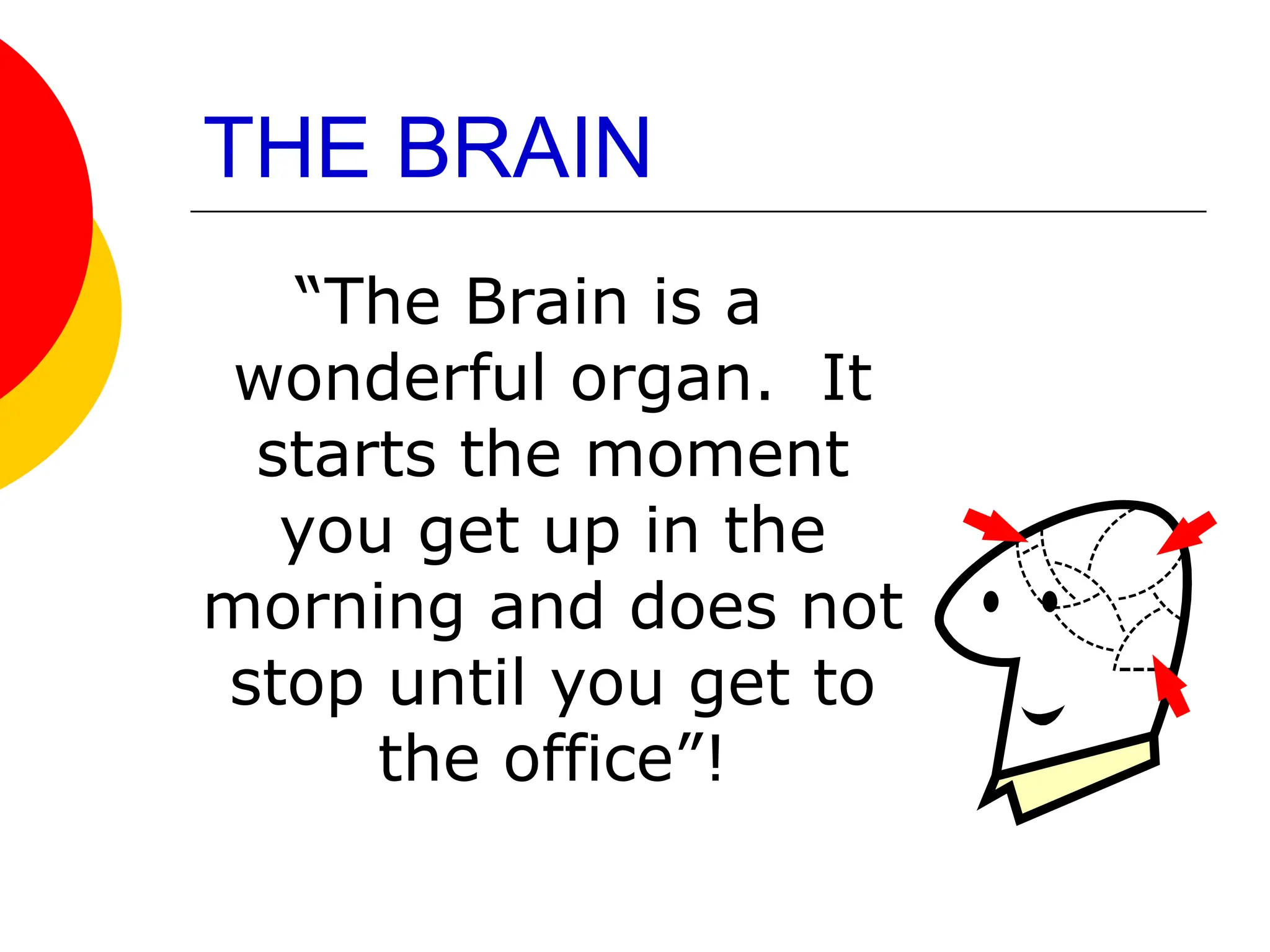 THE BRAIN

“The Brain is a wonderful organ.  It starts the moment you get up in the morning and does not stop until you get to the office”!